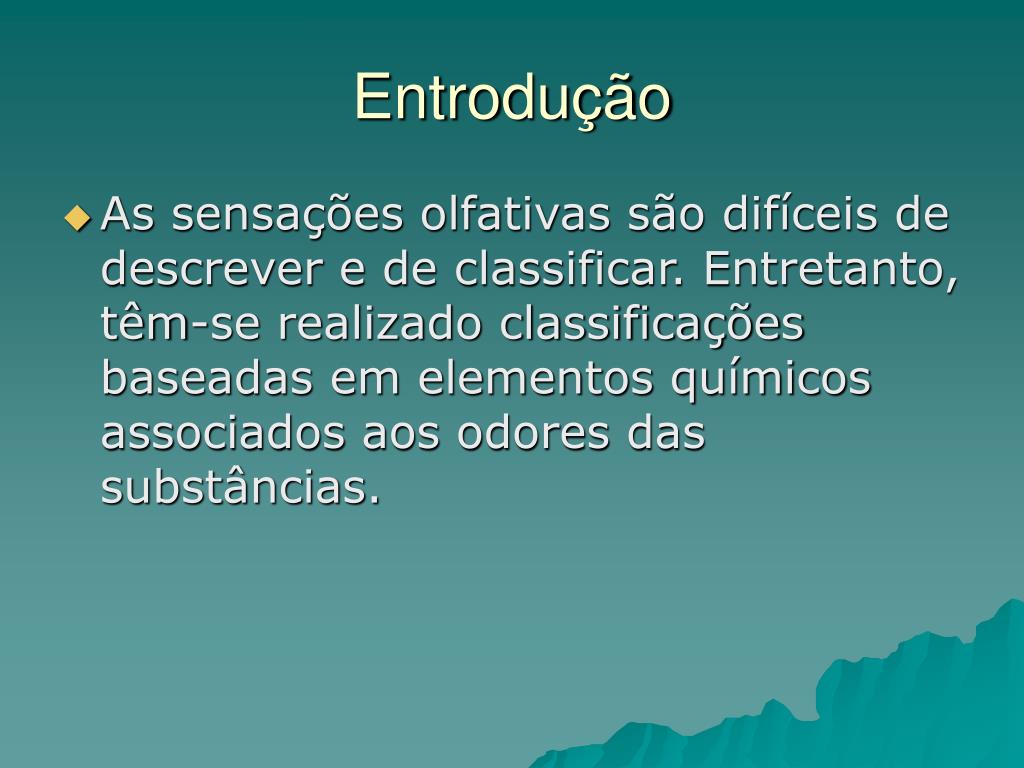 Entrodução

As sensações olfativas são difíceis de descrever e de classificar. Entretanto, têm-se realizado classificações baseadas em elementos químicos associados aos odores das substâncias.